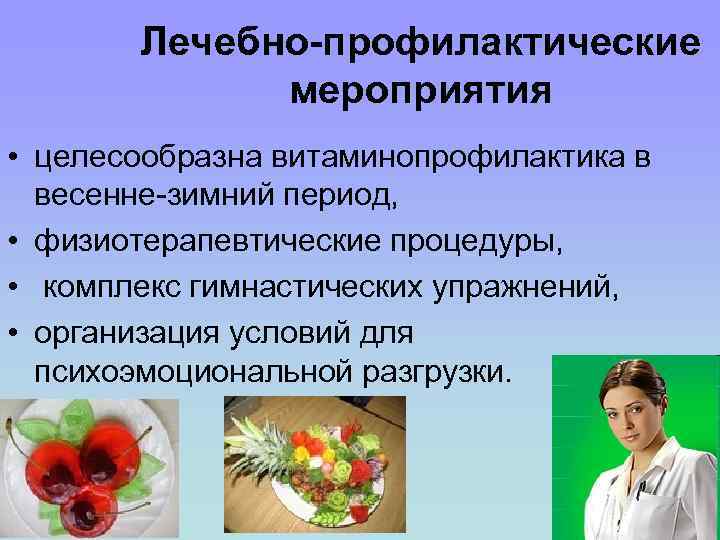 Лечебно-профилактические мероприятия

• целесообразна витаминопрофилактика в весенне-зимний период,
• физиотерапевтические процедуры,
• комплекс гимнастических упражнений,
• организация условий для психоэмоциональной разгрузки.